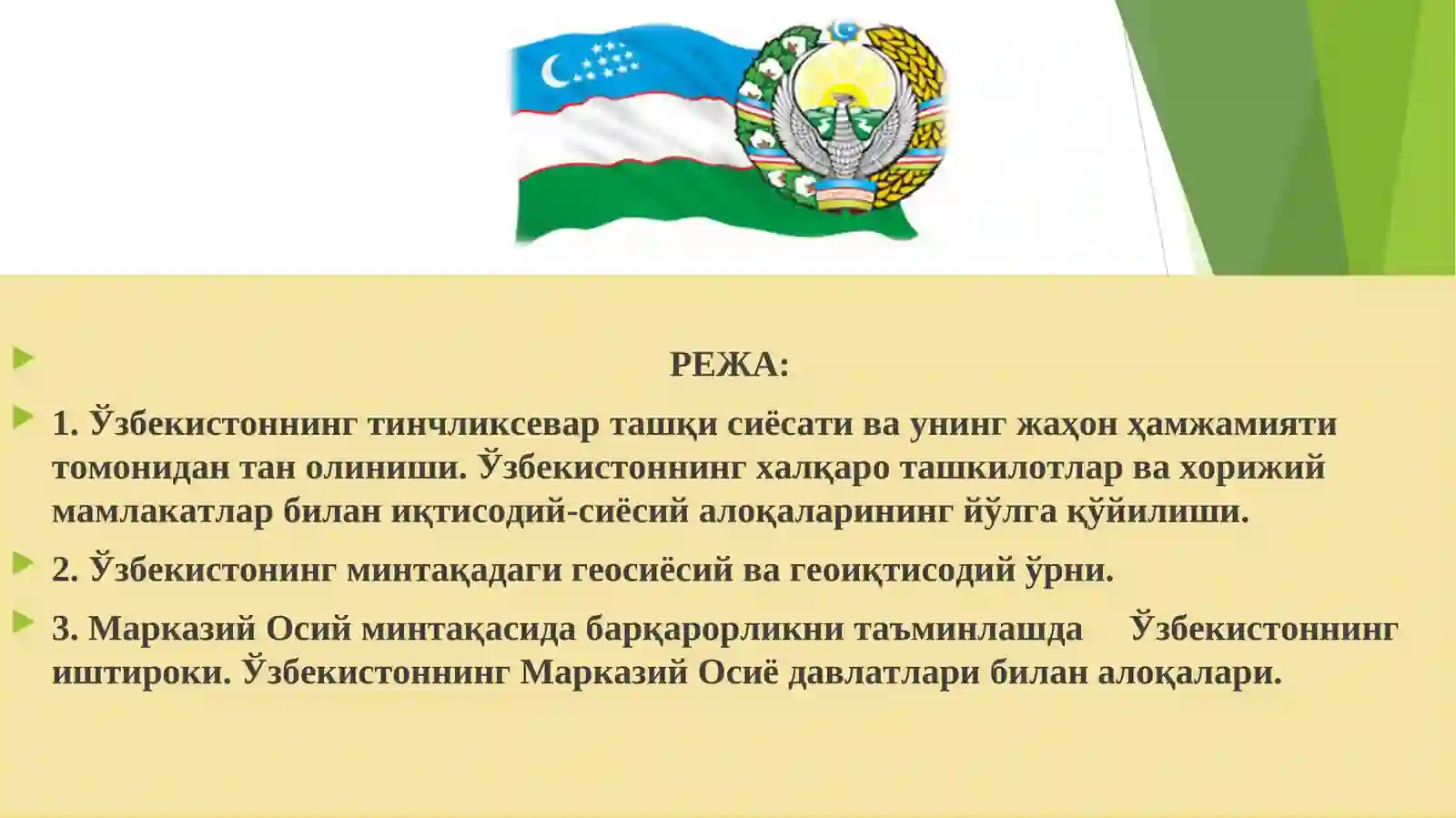 РЕЖА:

1. Ўзбекистоннинг тинчликсевар ташқи сиёсати ва унинг жаҳон ҳамжамияти томонидан тан олиниши. Ўзбекистоннинг халқаро ташкилотлар ва хорижий мамлакатлар билан иқтисодий-сиёсий алоқаларининг йўлга қўйилиши.

2. Ўзбекистонинг минтақадаги геосиёсий ва геоиқтисодий ўрни.

3. Марказий Осий минтақасида барқарорликни таъминлашда Ўзбекистоннинг иштироки. Ўзбекистоннинг Марказий Осиё давлатлари билан алоқалари.